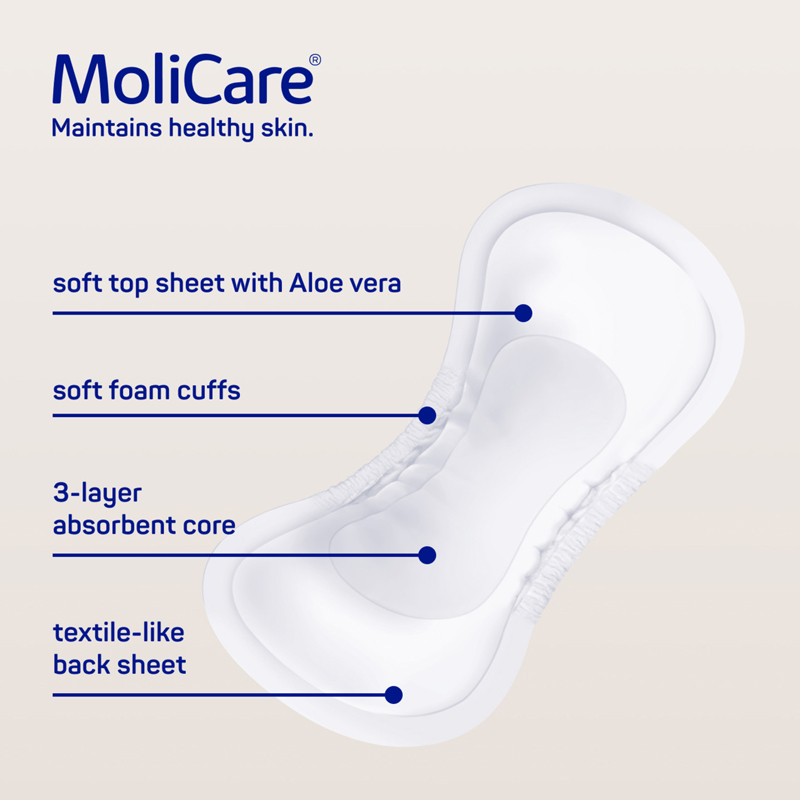 MoliCare®
Maintains healthy skin.

soft top sheet with Aloe vera

soft foam cuffs

3-layer absorbent core

textile-like back sheet